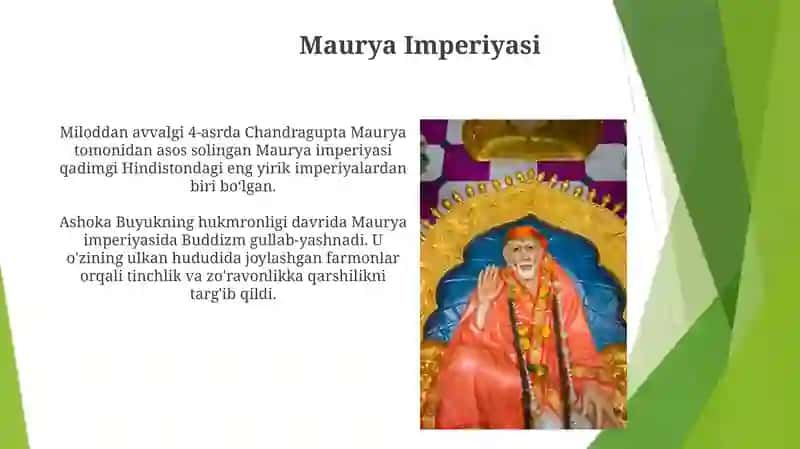 Maurya Imperiyasi

Miloddan avvalgi 4-asrda Chandragupta Maurya tomonidan asos solingan Maurya imperiyasi qadimgi Hindistondagi eng yirik imperiyalardan biri bo'lgan.

Ashoka Buyukning hukmronligi davrida Maurya imperiyasida Buddizm gullab-yashnadi. U o'zining ulkan hududida joylashgan farmonlar orqali tinchlik va zo'ravonlikka qarshilikni targ'ib qildi.